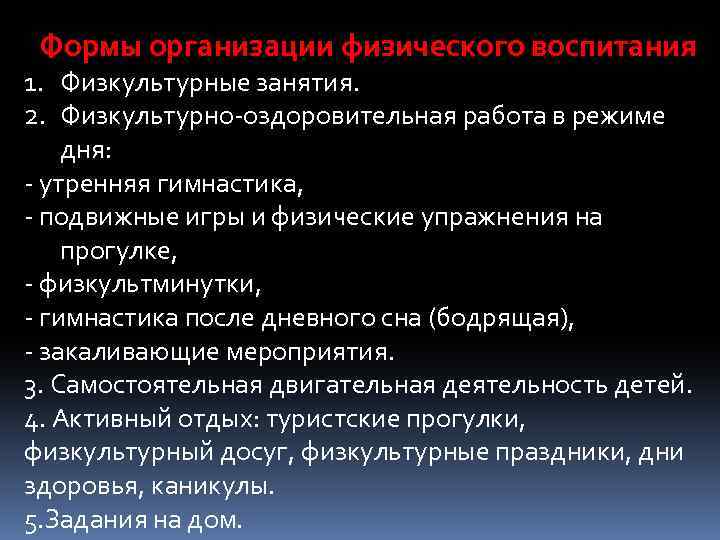 Формы организации физического воспитания

1. Физкультурные занятия.
2. Физкультурно-оздоровительная работа в режиме дня:
- утренняя гимнастика,
- подвижные игры и физические упражнения на прогулке,
- физкультминутки,
- гимнастика после дневного сна (бодрящая),
- закаливающие мероприятия.
3. Самостоятельная двигательная деятельность детей.
4. Активный отдых: туристские прогулки, физкультурный досуг, физкультурные праздники, дни здоровья, каникулы.
5.Задания на дом.